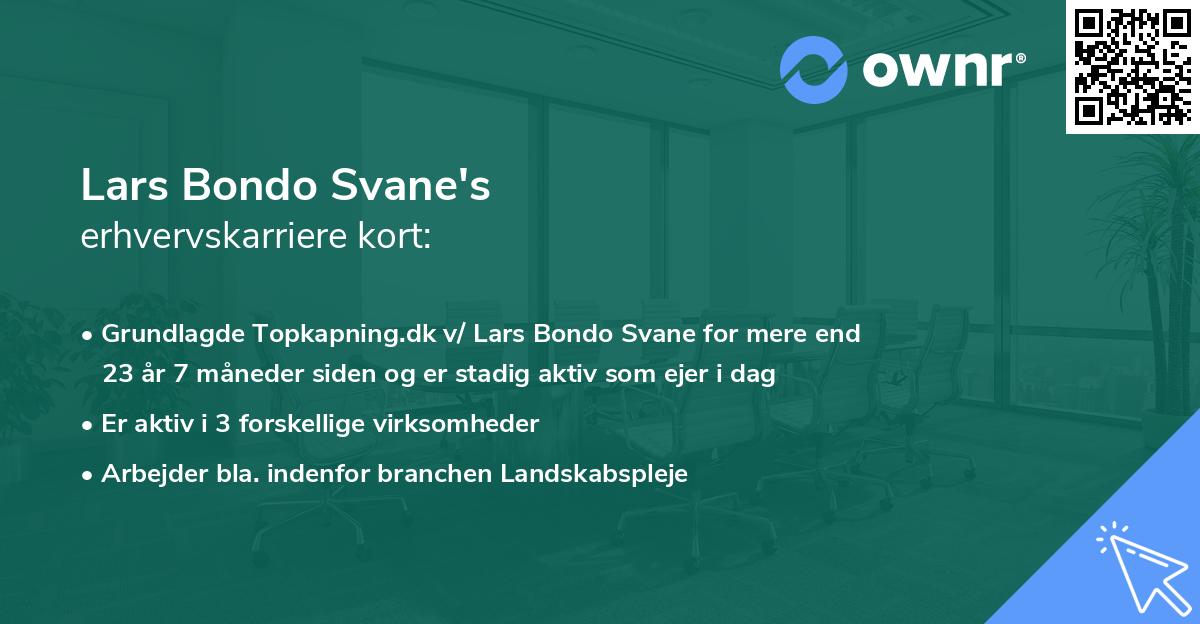 ownr®

Lars Bondo Svane's
erhvervskarriere kort:

• Grundlagde Topkapning.dk v/ Lars Bondo Svane for mere end 23 år 7 måneder siden og er stadig aktiv som ejer i dag

• Er aktiv i 3 forskellige virksomheder

• Arbejder bla. indenfor branchen Landskabspleje